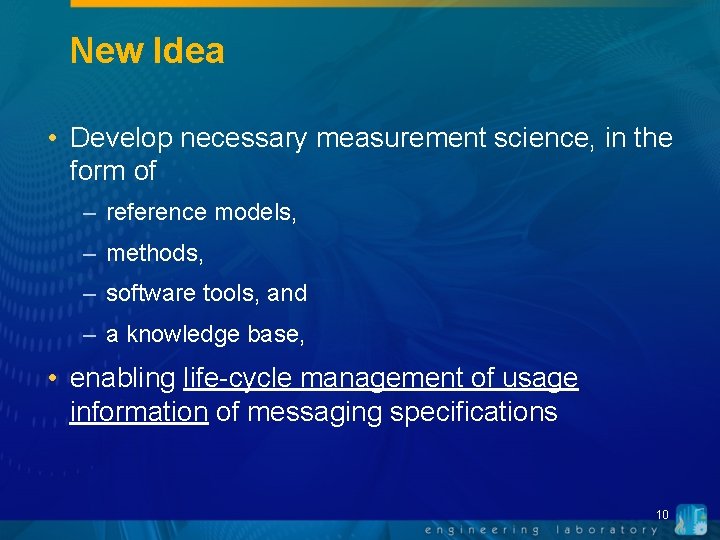 New Idea

• Develop necessary measurement science, in the form of
– reference models,
– methods,
– software tools, and
– a knowledge base,

• enabling life-cycle management of usage information of messaging specifications

10

engineering laboratory